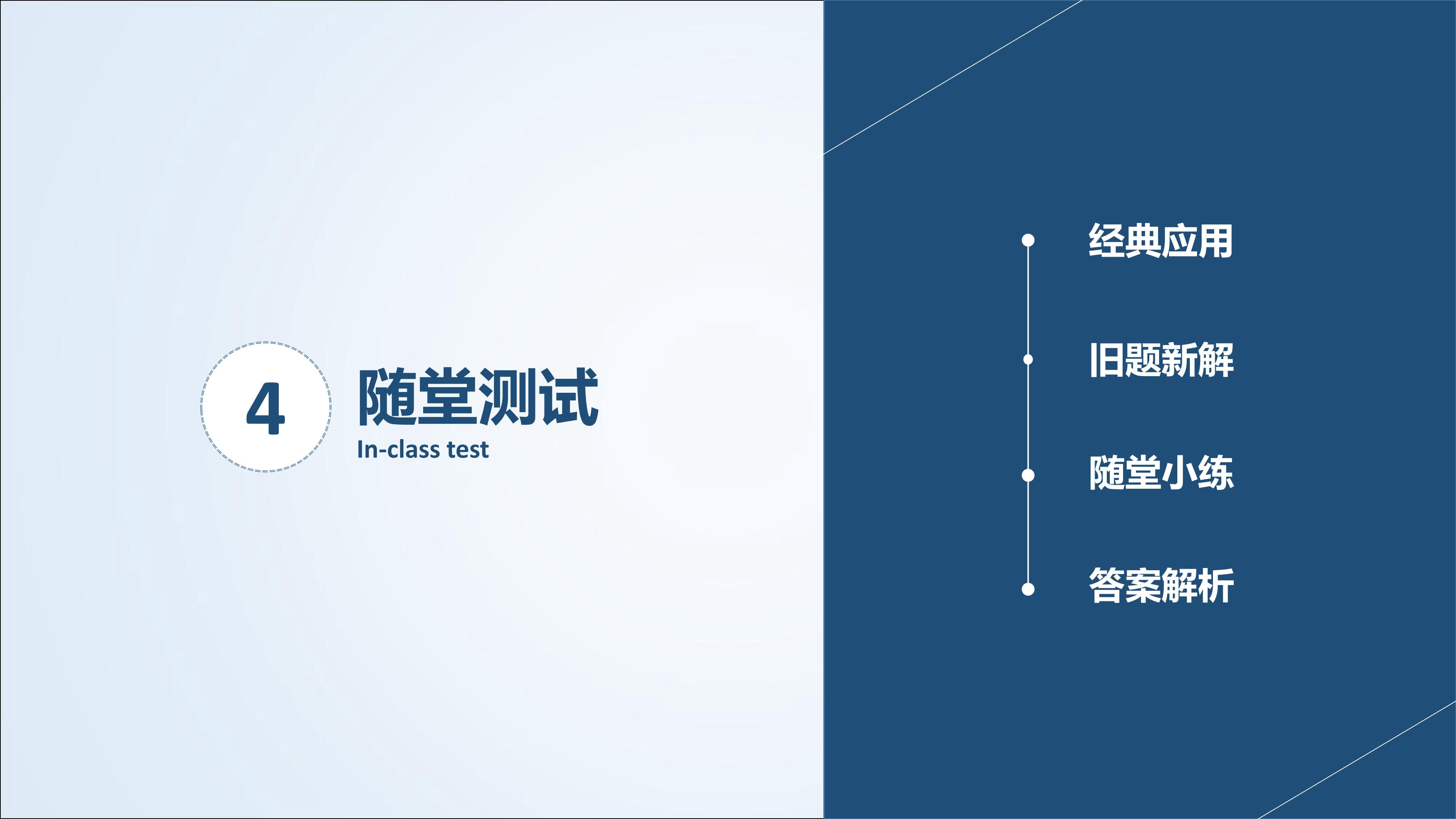 4

随堂测试

In-class test

经典应用

旧题新解

随堂小练

答案解析